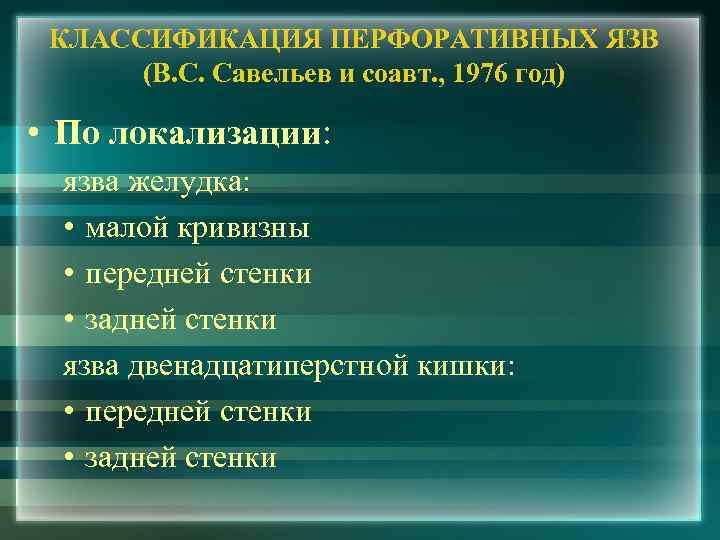 КЛАССИФИКАЦИЯ ПЕРФОРАТИВНЫХ ЯЗВ
(В.С. Савельев и соавт., 1976 год)

• По локализации:
язва желудка:
• малой кривизны
• передней стенки
• задней стенки
язва двенадцатиперстной кишки:
• передней стенки
• задней стенки